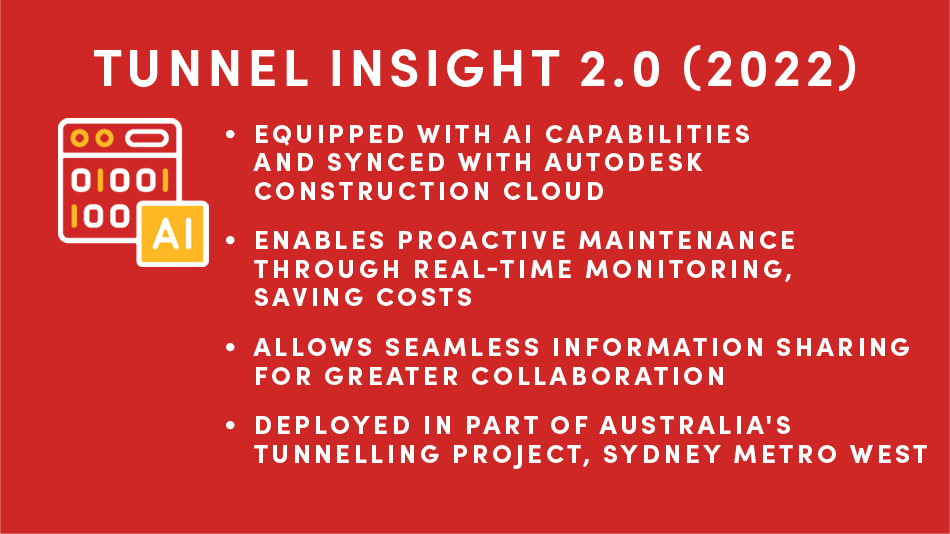 TUNNEL INSIGHT 2.0 (2022)

01001
100
AI

• EQUIPPED WITH AI CAPABILITIES AND SYNCED WITH AUTODESK CONSTRUCTION CLOUD

• ENABLES PROACTIVE MAINTENANCE THROUGH REAL-TIME MONITORING, SAVING COSTS

• ALLOWS SEAMLESS INFORMATION SHARING FOR GREATER COLLABORATION

• DEPLOYED IN PART OF AUSTRALIA'S TUNNELLING PROJECT, SYDNEY METRO WEST